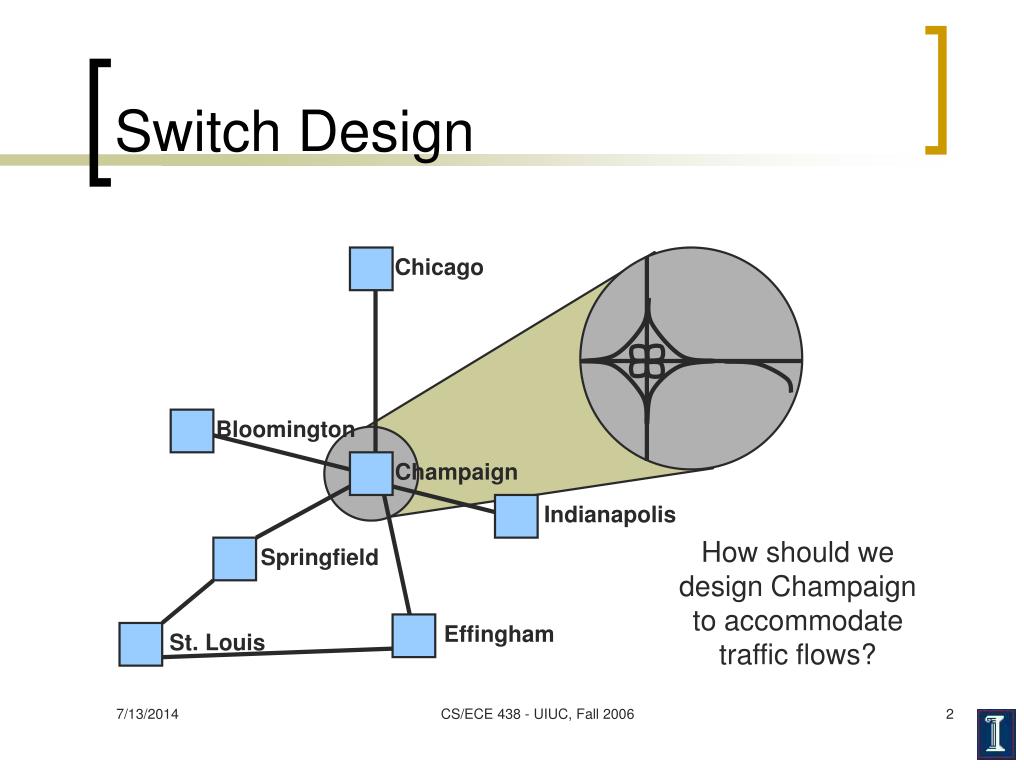 Switch Design

Chicago

Bloomington

Champaign

Indianapolis

Springfield

Effingham

St. Louis

How should we design Champaign to accommodate traffic flows?

7/13/2014

CS/ECE 438 - UIUC, Fall 2006

2